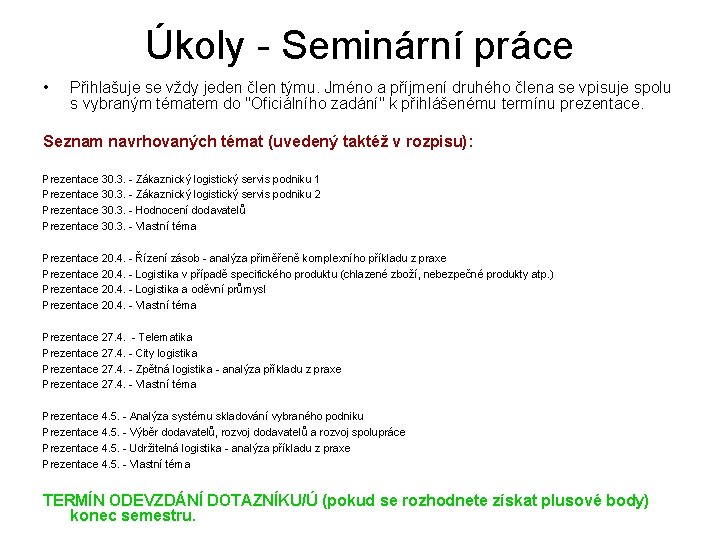 Úkoly - Seminární práce

• Přihlašuje se vždy jeden člen týmu. Jméno a příjmení druhého člena se vpisuje spolu s vybraným tématem do "Oficiálního zadání" k přihlášenému termínu prezentace.

Seznam navrhovaných témat (uvedený taktéž v rozpisu):

Prezentace 30.3. - Zákaznický logistický servis podniku 1
Prezentace 30.3. - Zákaznický logistický servis podniku 2
Prezentace 30.3. - Hodnocení dodavatelů
Prezentace 30.3. - Vlastní téma

Prezentace 20.4. - Řízení zásob - analýza přiměřeně komplexního příkladu z praxe
Prezentace 20.4. - Logistika v případě specifického produktu (chlazené zboží, nebezpečné produkty atp.)
Prezentace 20.4. - Logistika a oděvní průmysl
Prezentace 20.4. - Vlastní téma

Prezentace 27.4. - Telematika
Prezentace 27.4. - City logistika
Prezentace 27.4. - Zpětná logistika - analýza příkladu z praxe
Prezentace 27.4. - Vlastní téma

Prezentace 4.5. - Analýza systému skladování vybraného podniku
Prezentace 4.5. - Výběr dodavatelů, rozvoj dodavatelů a rozvoj spolupráce
Prezentace 4.5. - Udržitelná logistika - analýza příkladu z praxe
Prezentace 4.5. - Vlastní téma

TERMÍN ODEVZDÁNÍ DOTAZNÍKU/Ú (pokud se rozhodnete získat plusové body) konec semestru.